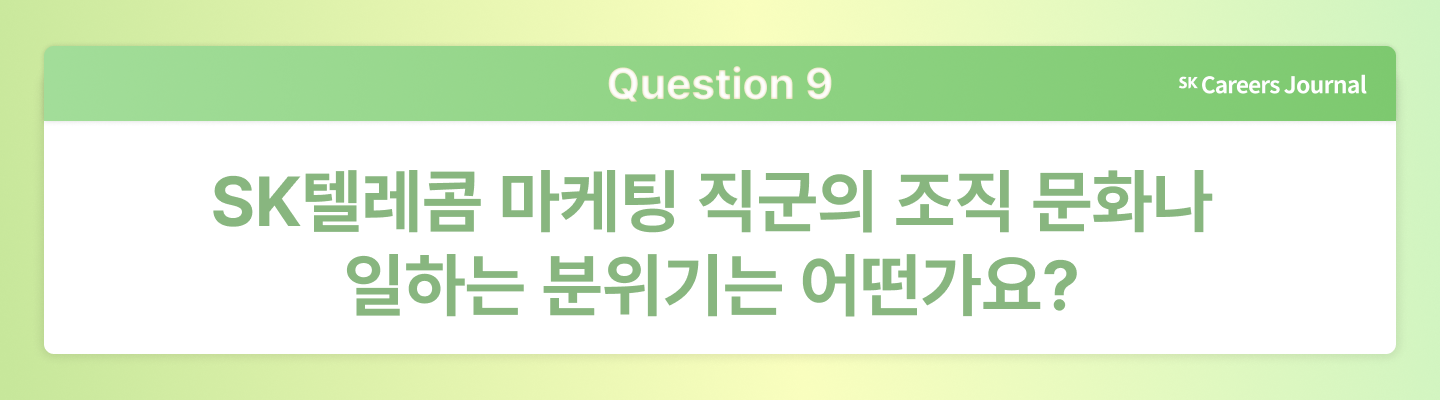 Question 9

SK Careers Journal

SK텔레콤 마케팅 직군의 조직 문화나 일하는 분위기는 어떤가요?